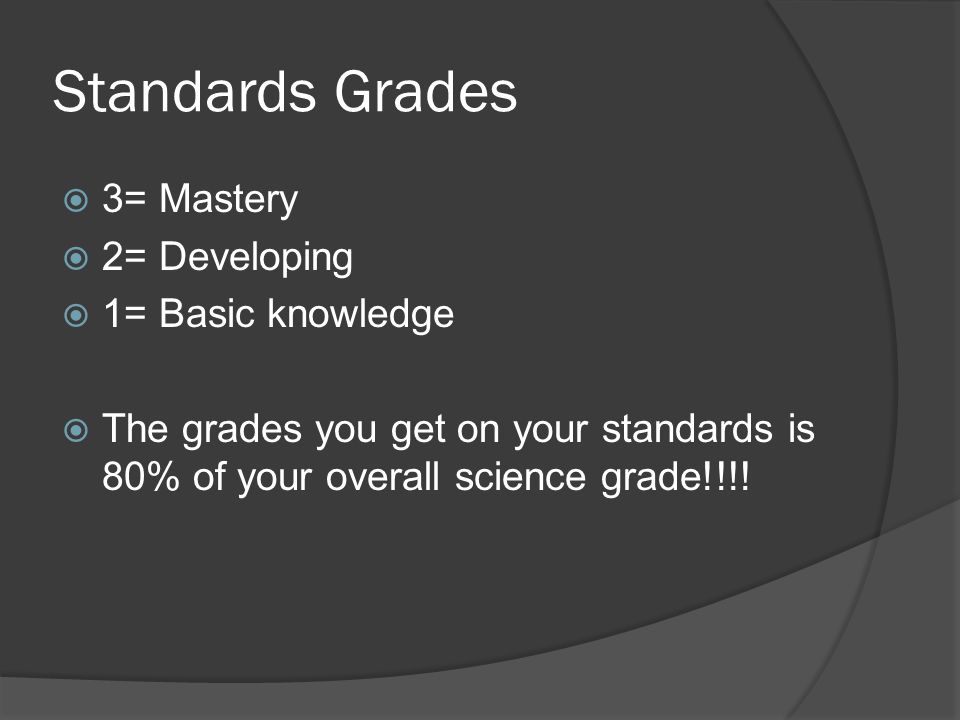 Standards Grades

3= Mastery
2= Developing
1= Basic knowledge

The grades you get on your standards is 80% of your overall science grade!!!!